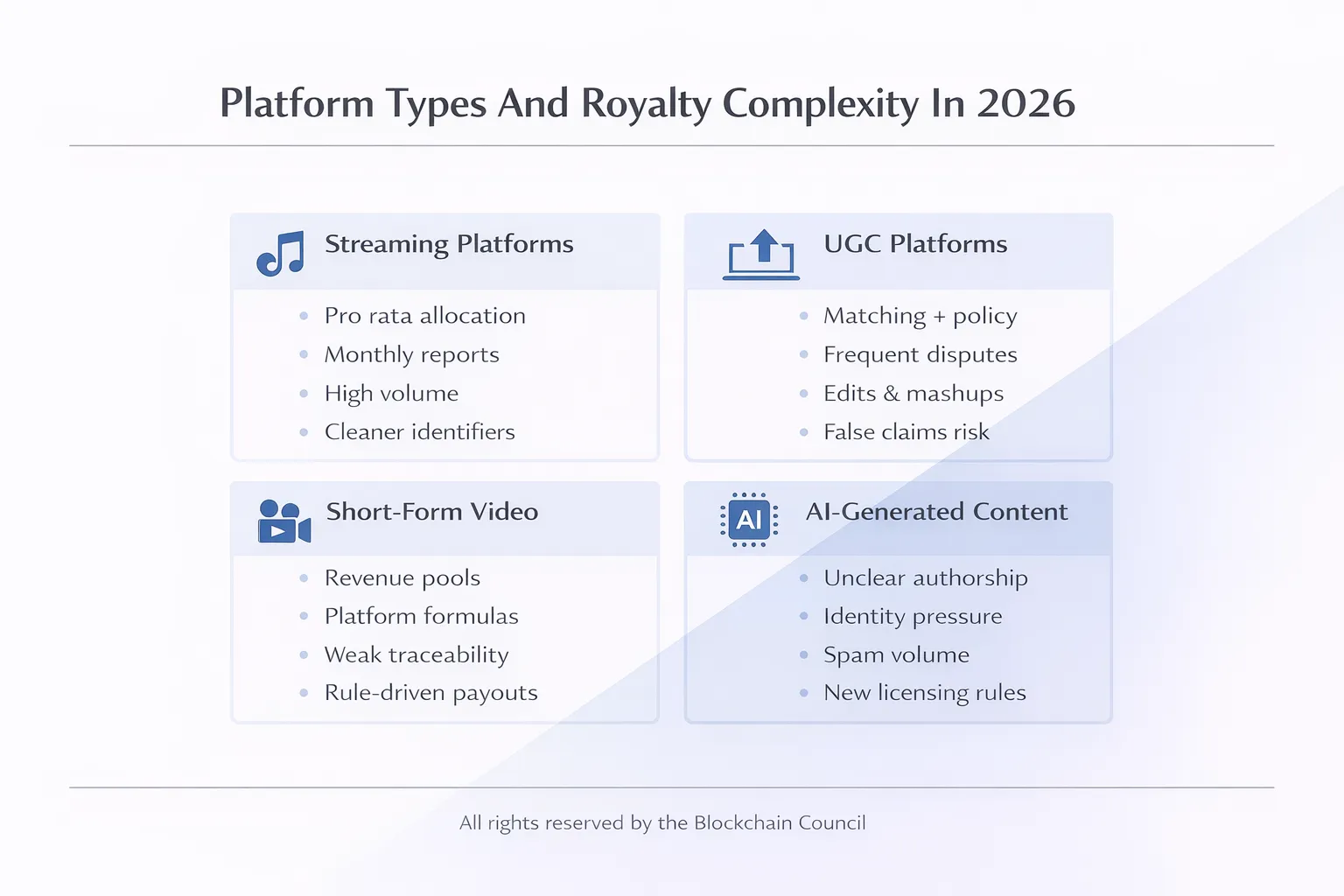 Platform Types And Royalty Complexity In 2026

Streaming Platforms

- Pro rata allocation
- Monthly reports
- High volume
- Cleaner identifiers

UGC Platforms

- Matching + policy
- Frequent disputes
- Edits & mashups
- False claims risk

Short-Form Video

- Revenue pools
- Platform formulas
- Weak traceability
- Rule-driven payouts

AI

AI-Generated Content

- Unclear authorship
- Identity pressure
- Spam volume
- New licensing rules

All rights reserved by the Blockchain Council